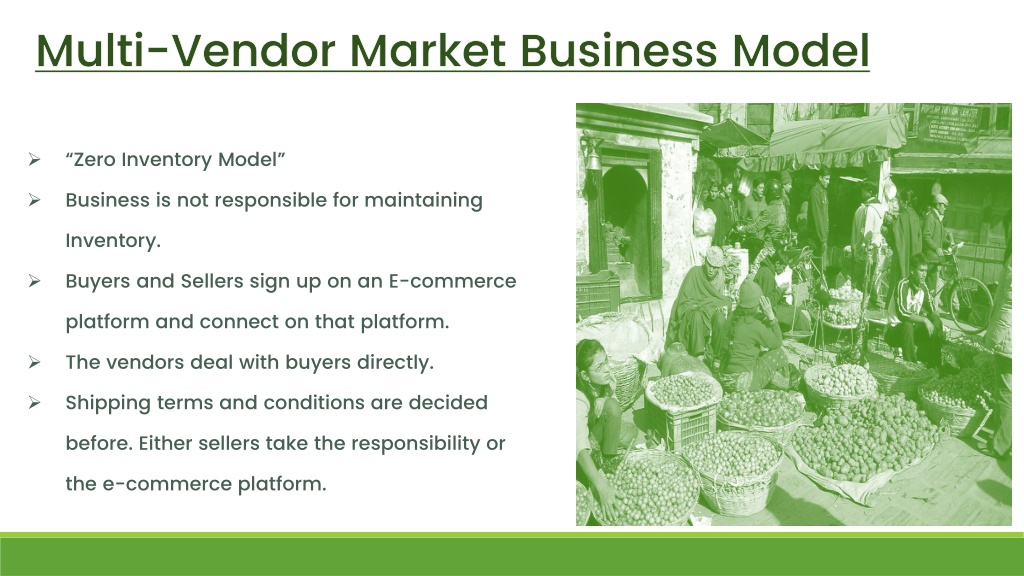 Multi-Vendor Market Business Model

➢ “Zero Inventory Model”

➢ Business is not responsible for maintaining Inventory.

➢ Buyers and Sellers sign up on an E-commerce platform and connect on that platform.

➢ The vendors deal with buyers directly.

➢ Shipping terms and conditions are decided before. Either sellers take the responsibility or the e-commerce platform.